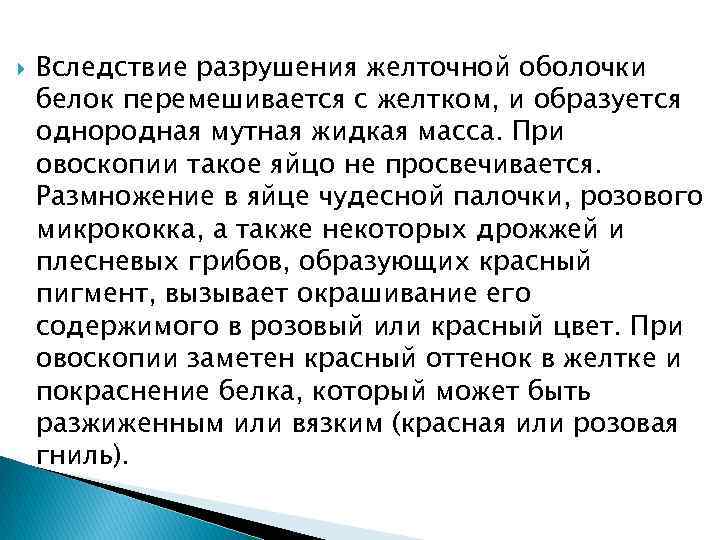 Вследствие разрушения желточной оболочки белок перемешивается с желтком, и образуется однородная мутная жидкая масса. При овоскопии такое яйцо не просвечивается. Размножение в яйце чудесной палочки, розового микрококка, а также некоторых дрожжей и плесневых грибов, образующих красный пигмент, вызывает окрашивание его содержимого в розовый или красный цвет. При овоскопии заметен красный оттенок в желтке и покраснение белка, который может быть разжиженным или вязким (красная или розовая гниль).